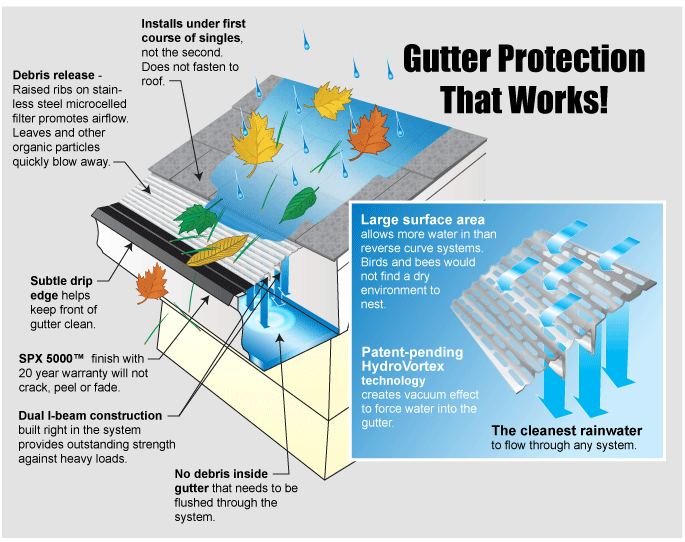 Gutter Protection That Works!

Installs under first course of singles, not the second. Does not fasten to roof.

Debris release - Raised ribs on stainless steel microcelled filter promotes airflow. Leaves and other organic particles quickly blow away.

Subtle drip edge helps keep front of gutter clean.

SPX 5000™ finish with 20 year warranty will not crack, peel or fade.

Dual I-beam construction built right in the system provides outstanding strength against heavy loads.

No debris inside gutter that needs to be flushed through the system.

Large surface area allows more water in than reverse curve systems. Birds and bees would not find a dry environment to nest.

Patent-pending HydroVortex technology creates vacuum effect to force water into the gutter.

The cleanest rainwater to flow through any system.